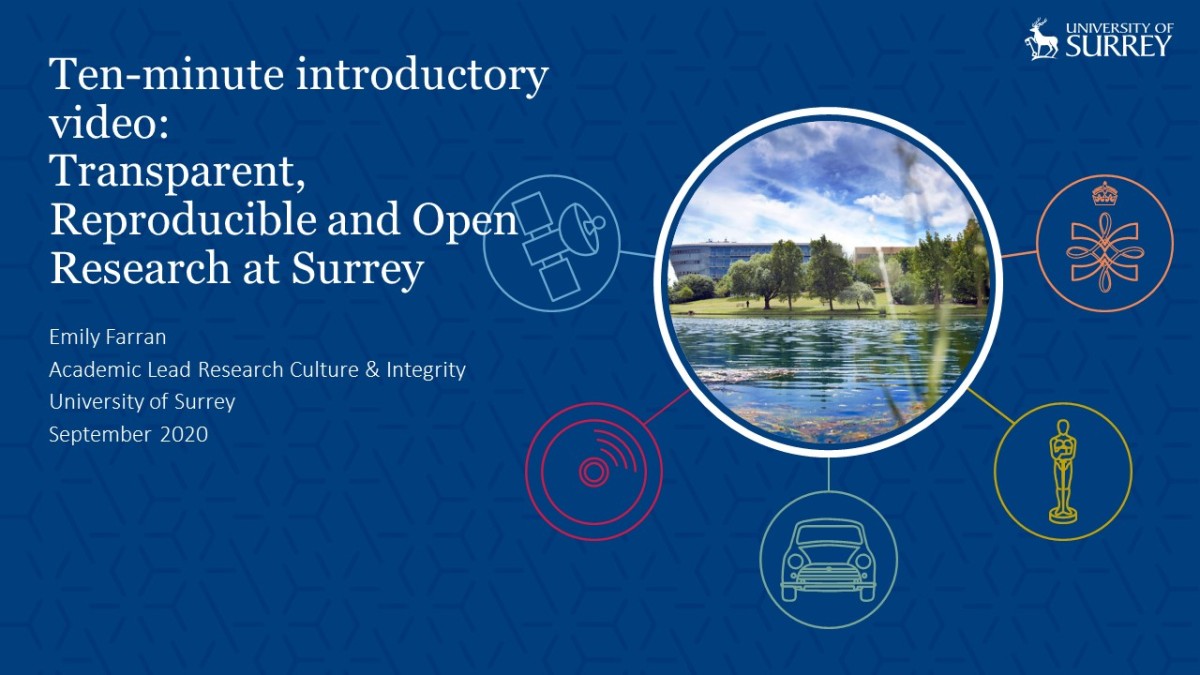 UNIVERSITY OF SURREY

Ten-minute introductory video: Transparent, Reproducible and Open Research at Surrey

Emily Farran
Academic Lead Research Culture & Integrity
University of Surrey
September 2020